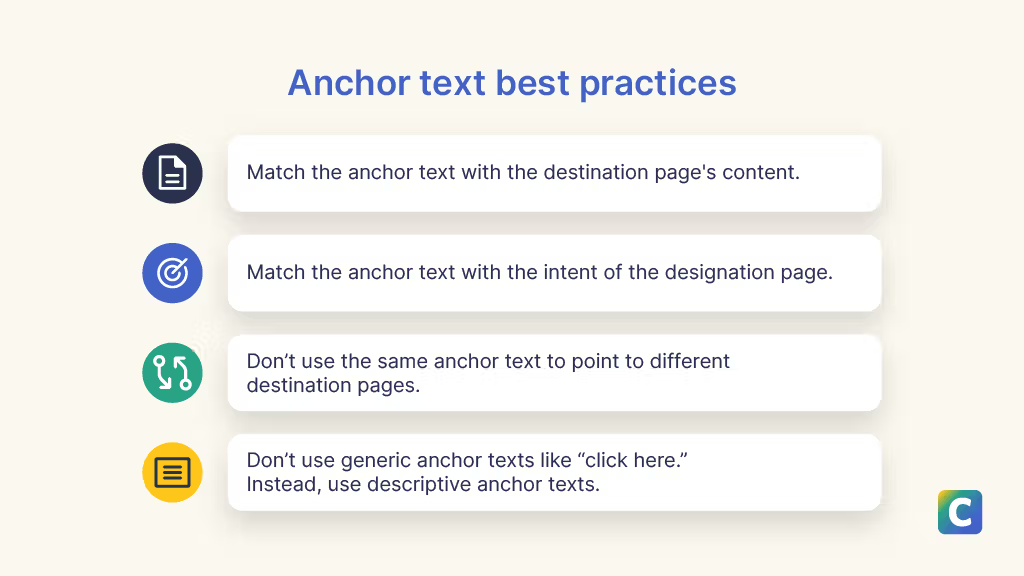 Anchor text best practices

Match the anchor text with the destination page's content.

Match the anchor text with the intent of the designation page.

Don’t use the same anchor text to point to different destination pages.

Don’t use generic anchor texts like “click here.”
Instead, use descriptive anchor texts.

C